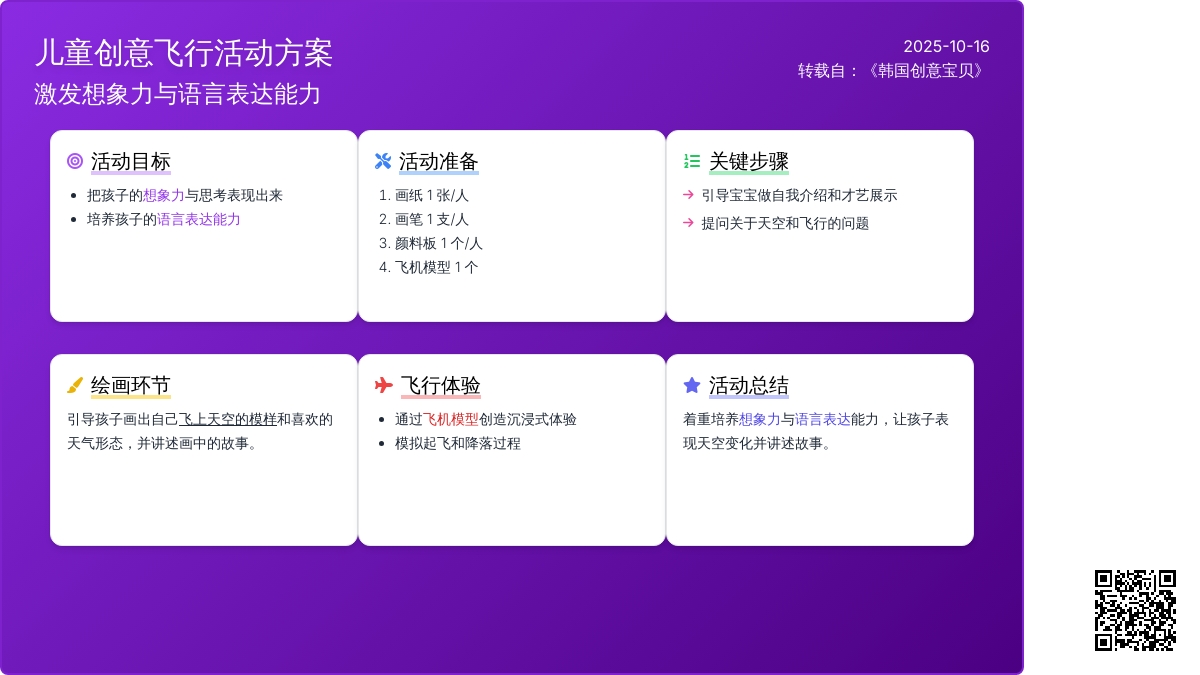 儿童创意飞行活动方案
激发想象力与语言表达能力

2025-10-16
转载自：《韩国创意宝贝》

活动目标
- 把孩子的想象力与思考表现出来
- 培养孩子的语言表达能力

活动准备
1. 画纸 1 张/人
2. 画笔 1 支/人
3. 颜料板 1 个/人
4. 飞机模型 1 个

关键步骤
→ 引导宝宝做自我介绍和才艺展示
→ 提问关于天空和飞行的问题

绘画环节
引导孩子画出自己飞上天空的模样和喜欢的天气形态，并讲述画中的故事。

飞行体验
- 通过飞机模型创造沉浸式体验
- 模拟起飞和降落过程

活动总结
着重培养想象力与语言表达能力，让孩子表现天空变化并讲述故事。